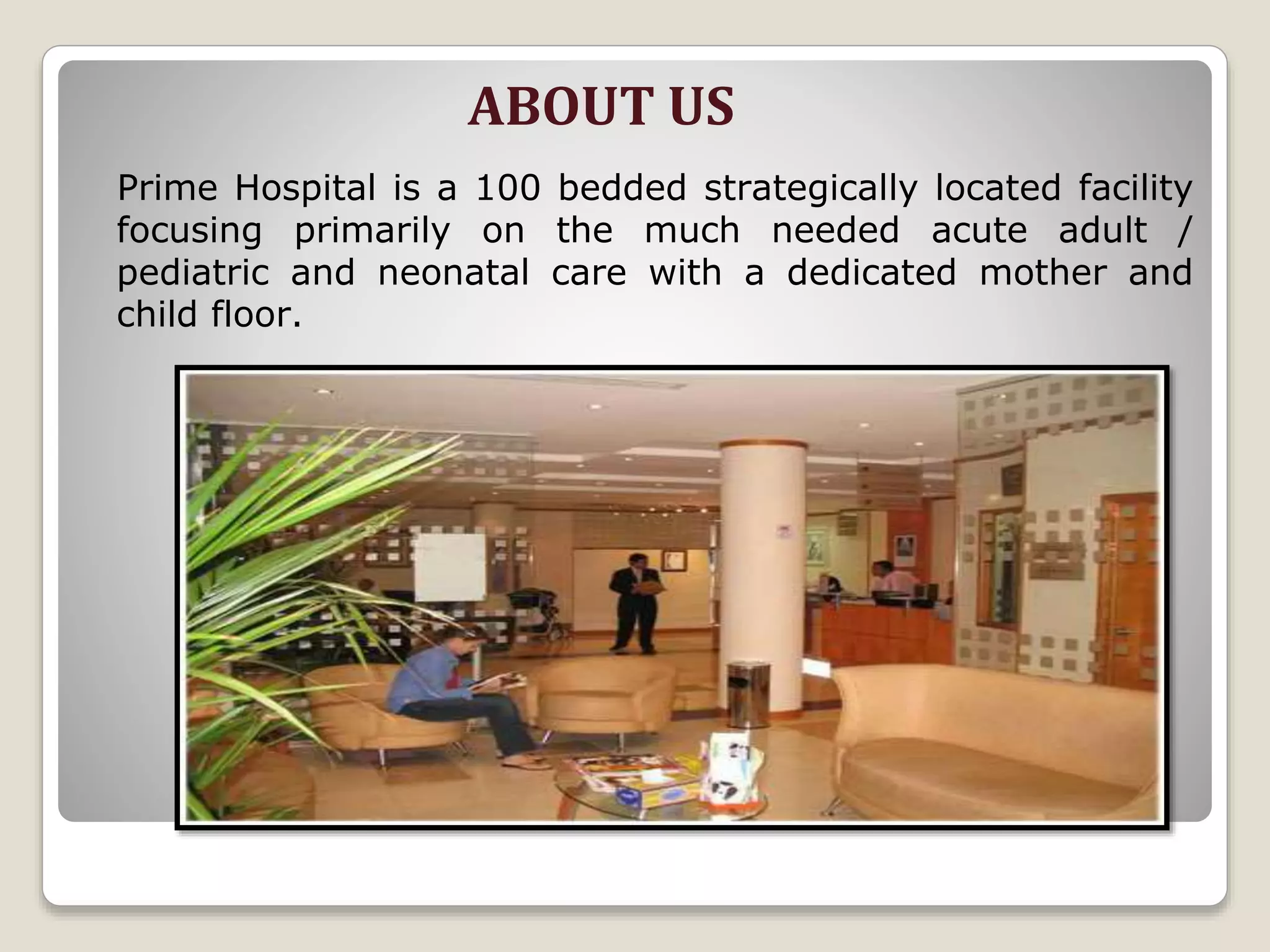 ABOUT US

Prime Hospital is a 100 bedded strategically located facility focusing primarily on the much needed acute adult / pediatric and neonatal care with a dedicated mother and child floor.